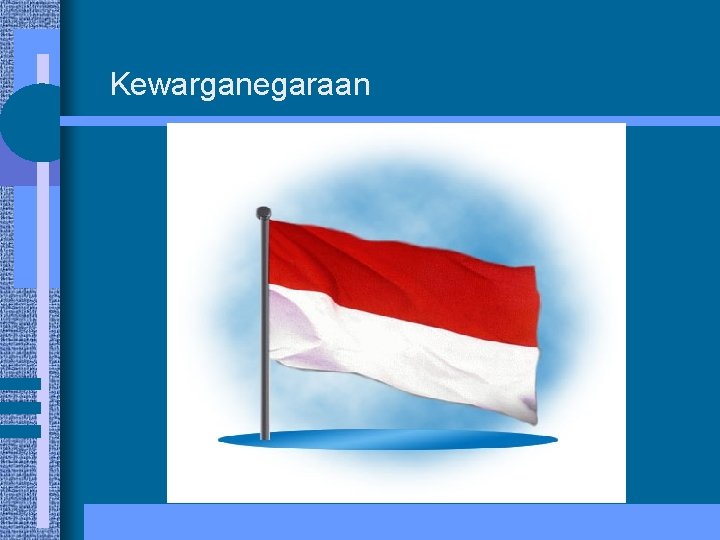 Kewarganegaraan